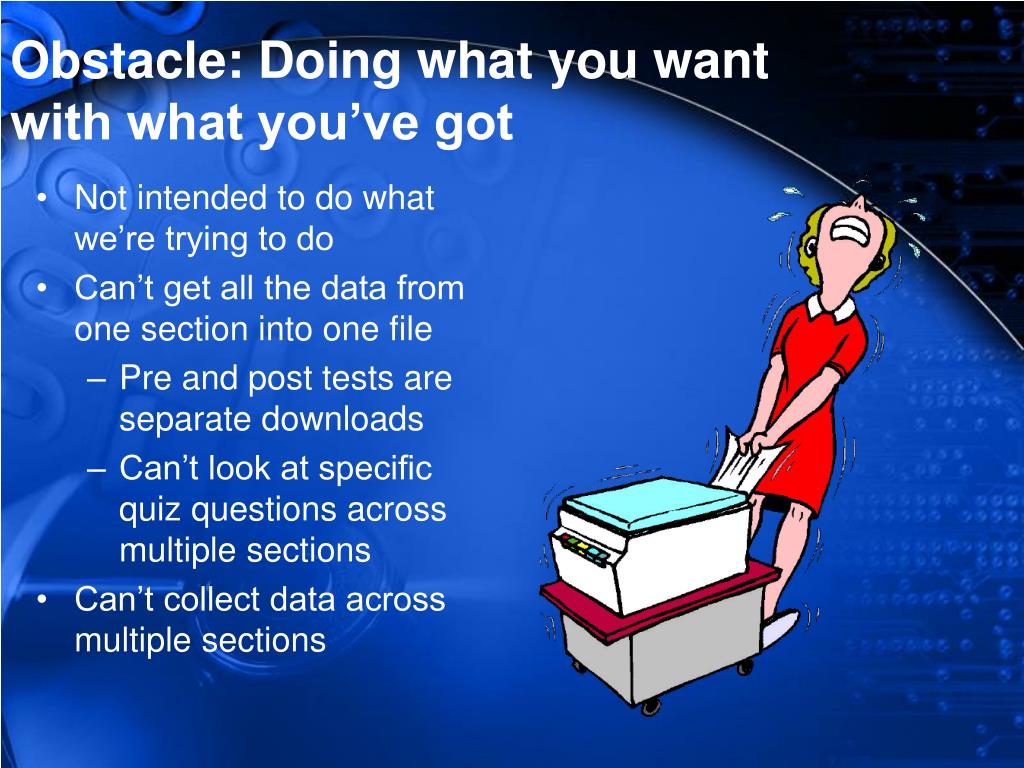 Obstacle: Doing what you want with what you’ve got

• Not intended to do what we’re trying to do
• Can’t get all the data from one section into one file
– Pre and post tests are separate downloads
– Can’t look at specific quiz questions across multiple sections
• Can’t collect data across multiple sections